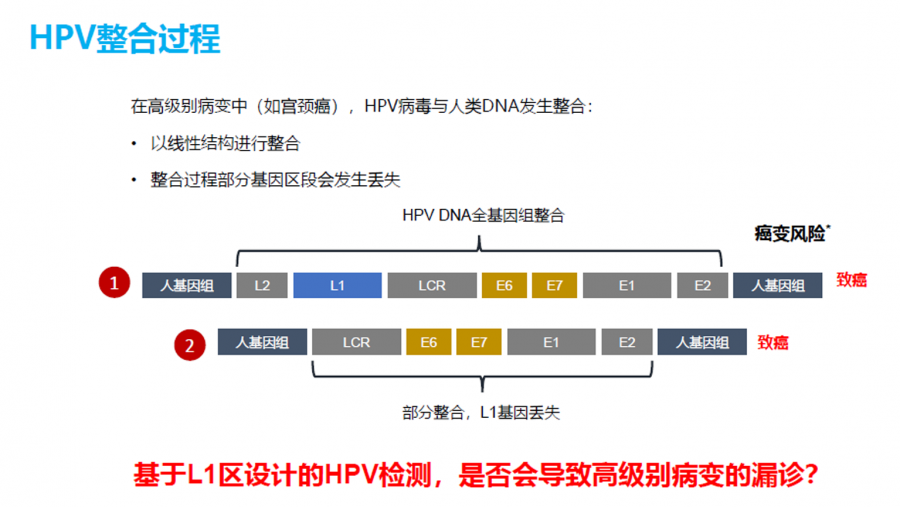 HPV整合过程

在高级别病变中（如宫颈癌），HPV病毒与人类DNA发生整合：

• 以线性结构进行整合

• 整合过程部分基因区段会发生丢失

HPV DNA全基因组整合

癌变风险*

1 人基因组 L2 L1 LCR E6 E7 E1 E2 人基因组 致癌

2 人基因组 LCR E6 E7 E1 E2 人基因组 致癌

部分整合，L1基因丢失

基于L1区设计的HPV检测，是否会导致高级别病变的漏诊？